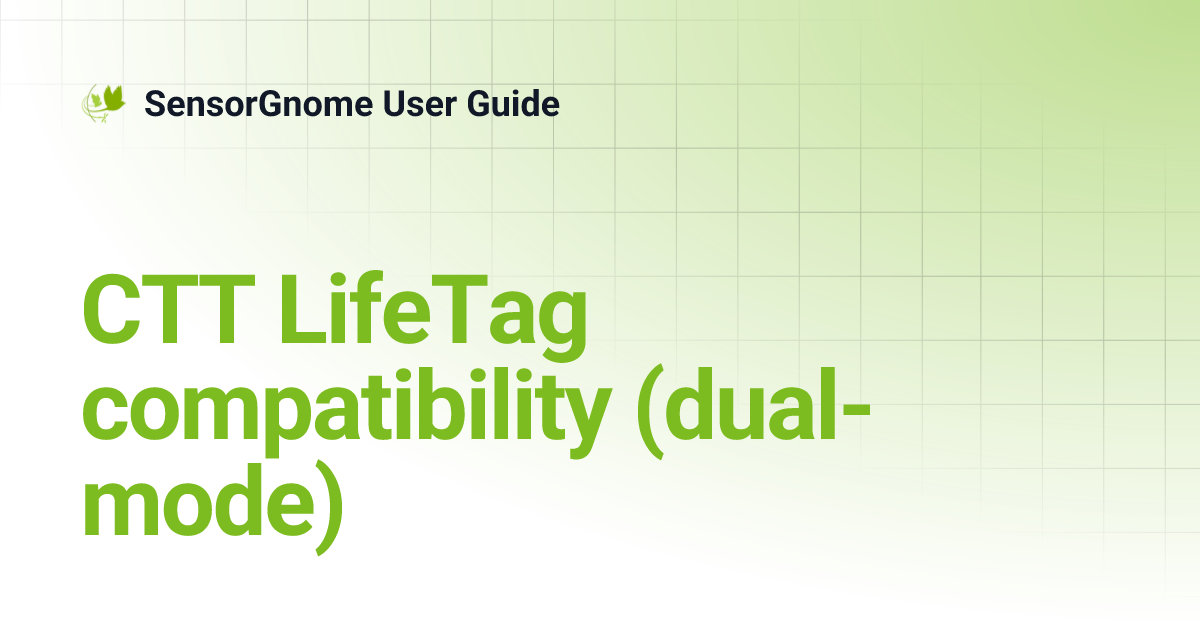 SensorGnome User Guide

CTT LifeTag compatibility (dual-mode)